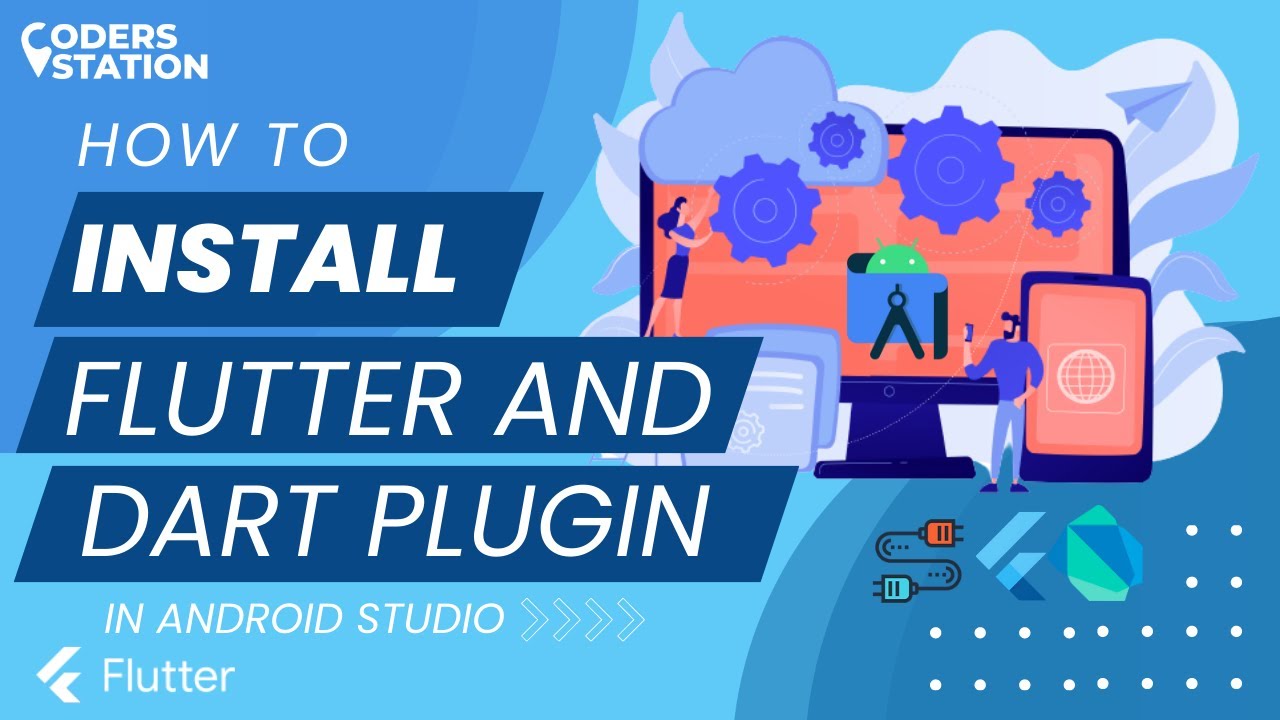 CODERS STATION

HOW TO

INSTALL

FLUTTER AND

DART PLUGIN

IN ANDROID STUDIO

Flutter